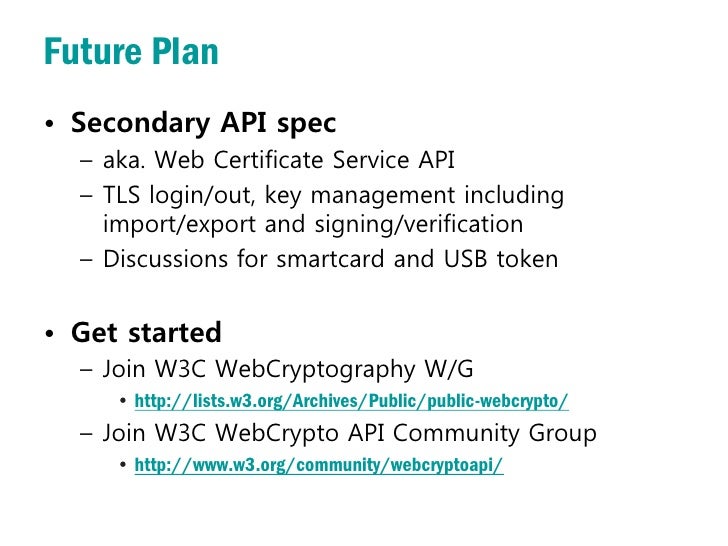 Future Plan

• Secondary API spec
– aka. Web Certificate Service API
– TLS login/out, key management including import/export and signing/verification
– Discussions for smartcard and USB token

• Get started
– Join W3C WebCryptography W/G
• http://lists.w3.org/Archives/Public/public-webcrypto/
– Join W3C WebCrypto API Community Group
• http://www.w3.org/community/webcryptoapi/